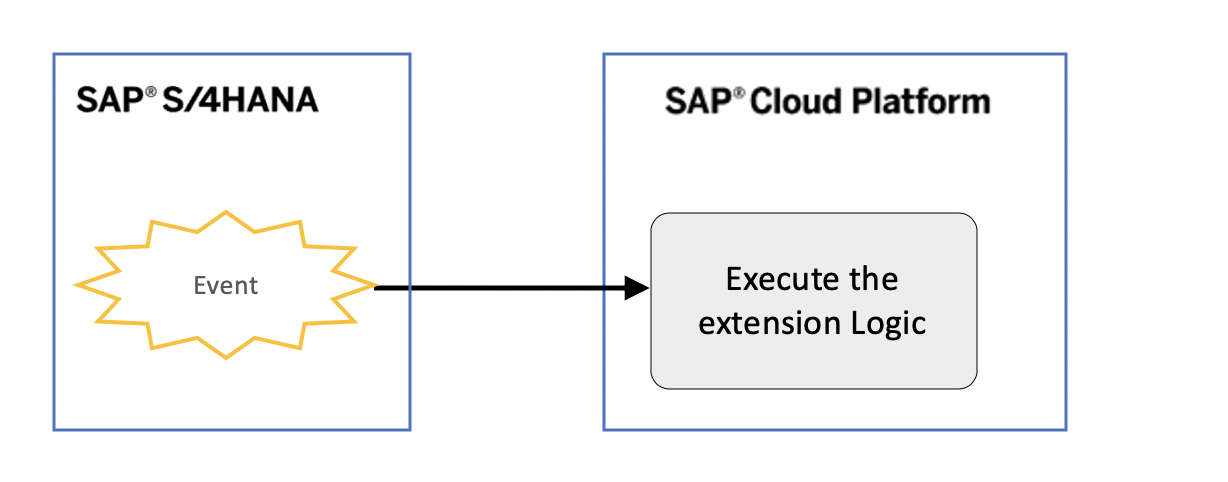 SAP® S/4HANA

Event

SAP® Cloud Platform

Execute the extension Logic